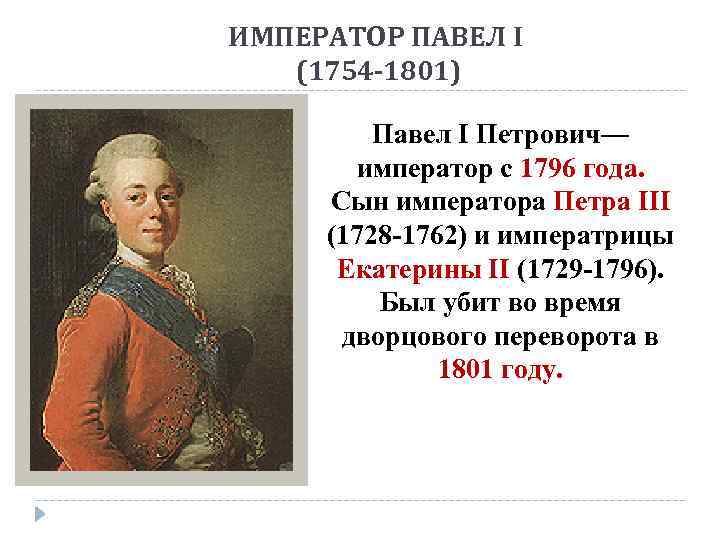 ИМПЕРАТОР ПАВЕЛ I
(1754-1801)

Павел I Петрович— император с 1796 года. Сын императора Петра III (1728-1762) и императрицы Екатерины II (1729-1796). Был убит во время дворцового переворота в 1801 году.